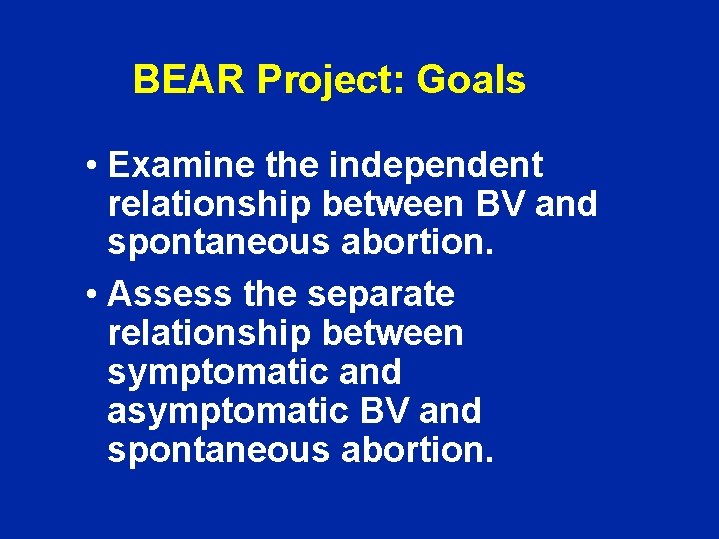 BEAR Project: Goals

• Examine the independent relationship between BV and spontaneous abortion.

• Assess the separate relationship between symptomatic and asymptomatic BV and spontaneous abortion.